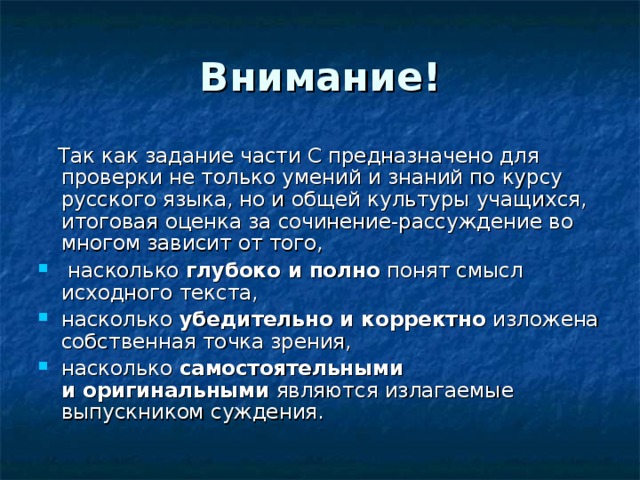 Внимание!

Так как задание части С предназначено для проверки не только умений и знаний по курсу русского языка, но и общей культуры учащихся, итоговая оценка за сочинение-рассуждение во многом зависит от того,

- насколько глубоко и полно понят смысл исходного текста,
- насколько убедительно и корректно изложена собственная точка зрения,
- насколько самостоятельными и оригинальными являются излагаемые выпускником суждения.